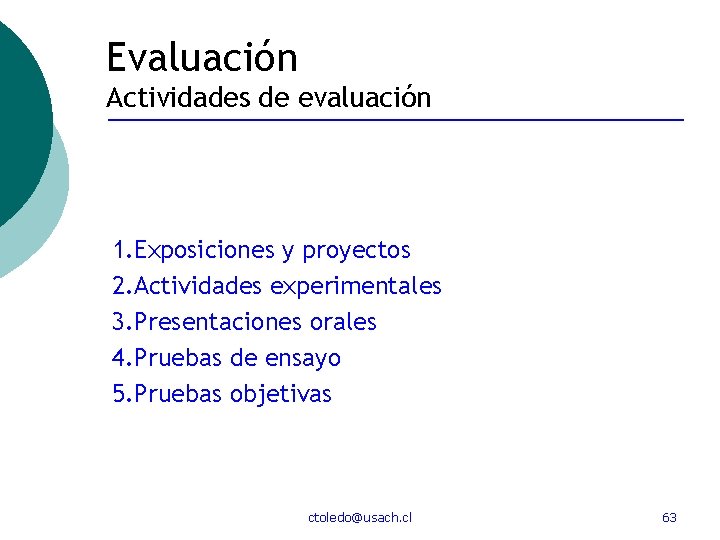 Evaluación
Actividades de evaluación

1.Exposiciones y proyectos
2.Actividades experimentales
3.Presentaciones orales
4.Pruebas de ensayo
5.Pruebas objetivas

ctoledo@usach.cl

63